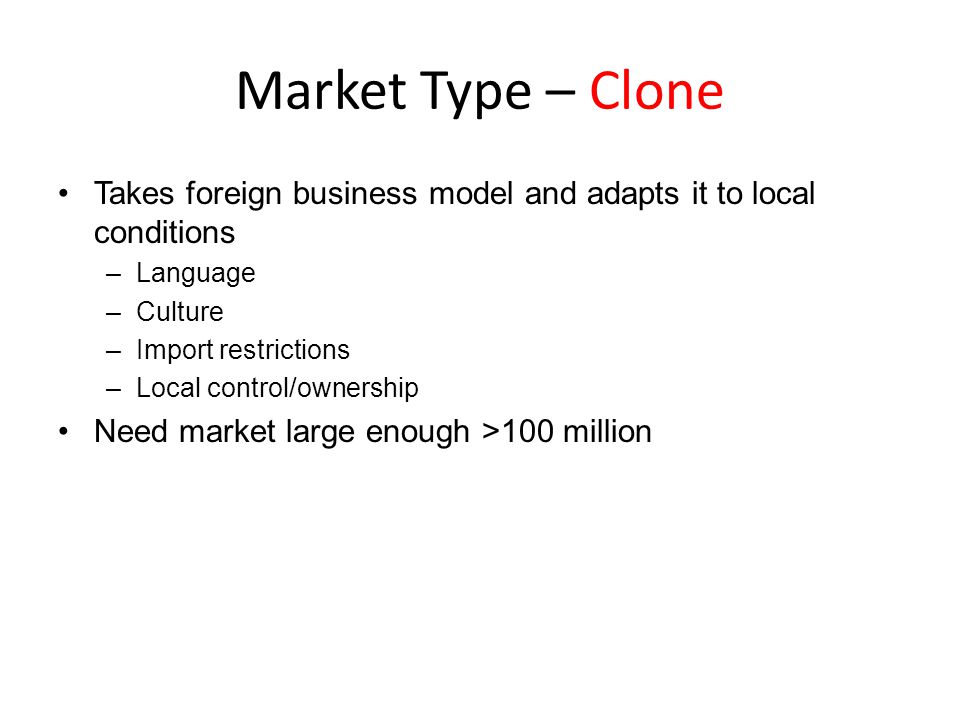 Market Type – Clone

• Takes foreign business model and adapts it to local conditions
– Language
– Culture
– Import restrictions
– Local control/ownership
• Need market large enough >100 million